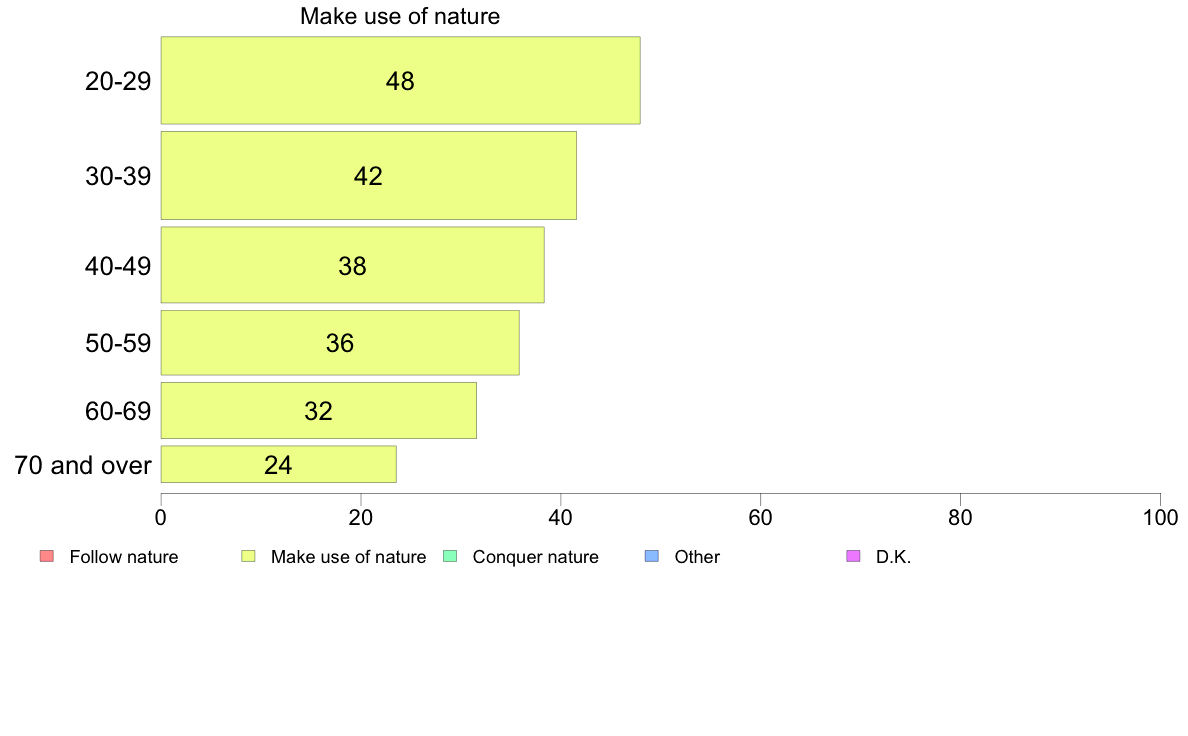 Make use of nature

20-29
48

30-39
42

40-49
38

50-59
36

60-69
32

70 and over
24

0 20 40 60 80 100

Follow nature
Make use of nature
Conquer nature
Other
D.K.